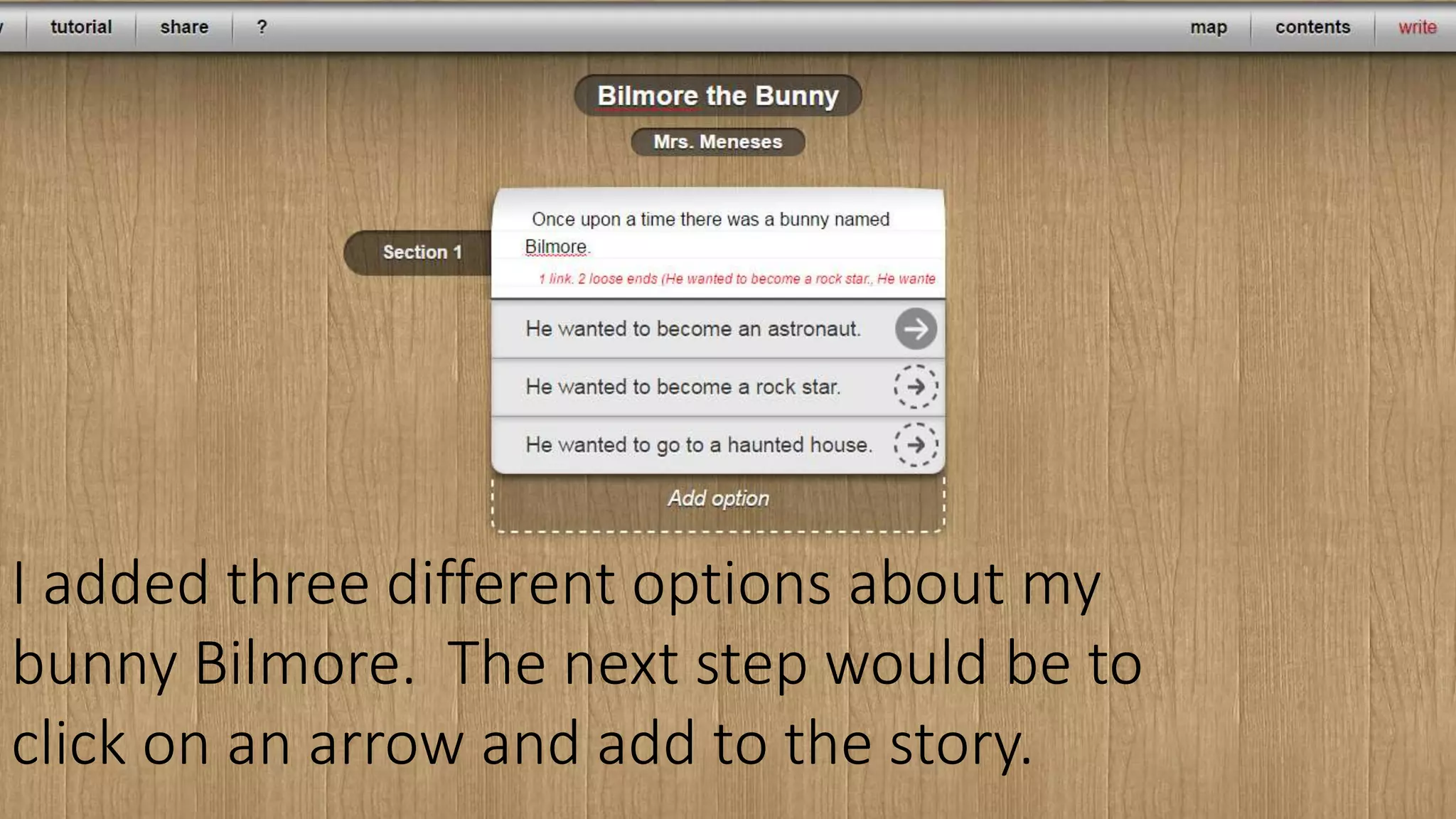 tutorial share ? map contents write

Bilmore the Bunny

Mrs. Meneses

Section 1

Once upon a time there was a bunny named Bilmore.

1 link. 2 loose ends (He wanted to become a rock star., He wante

He wanted to become an astronaut.

He wanted to become a rock star.

He wanted to go to a haunted house.

Add option

I added three different options about my bunny Bilmore. The next step would be to click on an arrow and add to the story.